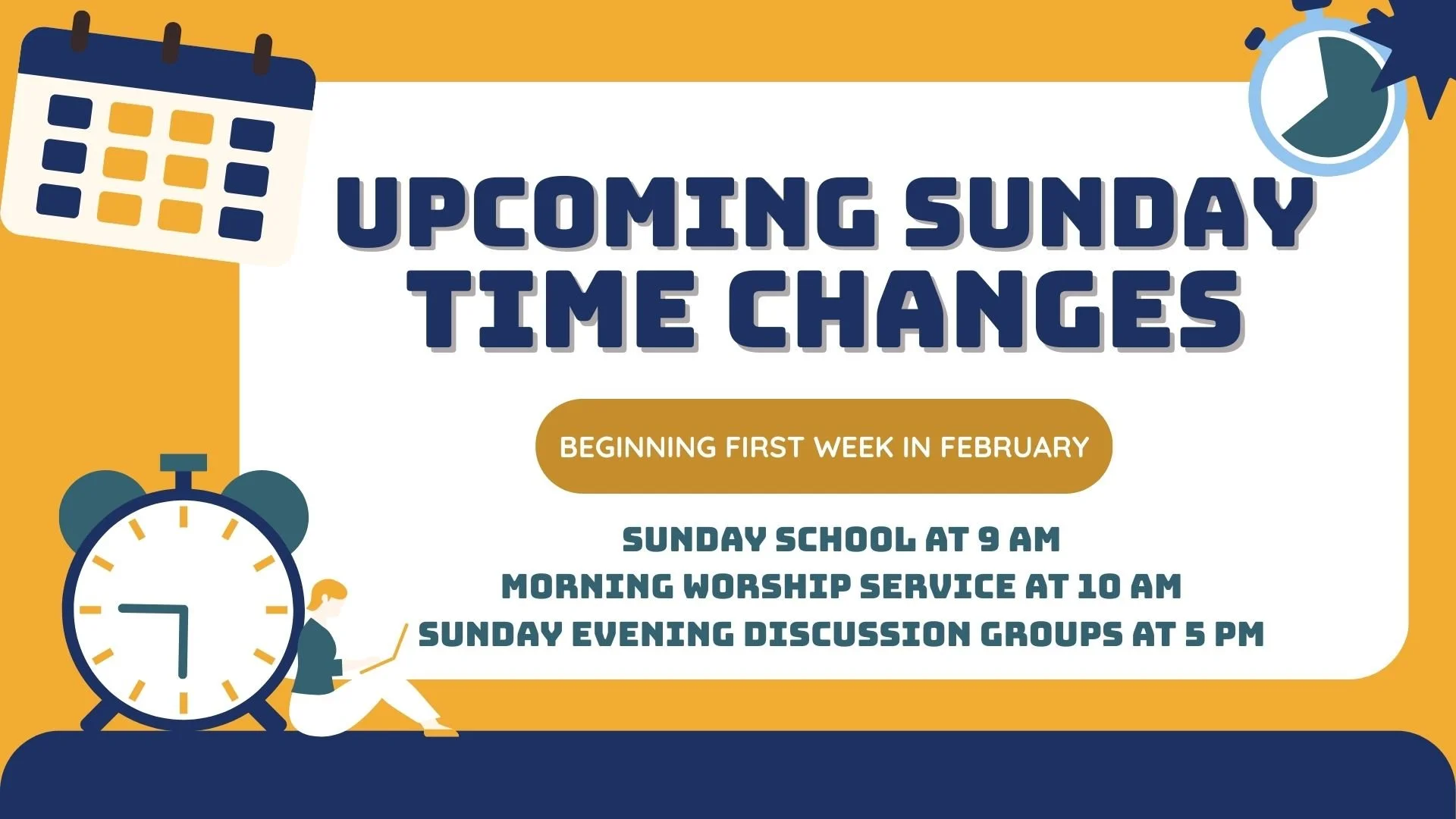 UPCOMING SUNDAY TIME CHANGES

BEGINNING FIRST WEEK IN FEBRUARY

SUNDAY SCHOOL AT 9 AM
MORNING WORSHIP SERVICE AT 10 AM
SUNDAY EVENING DISCUSSION GROUPS AT 5 PM